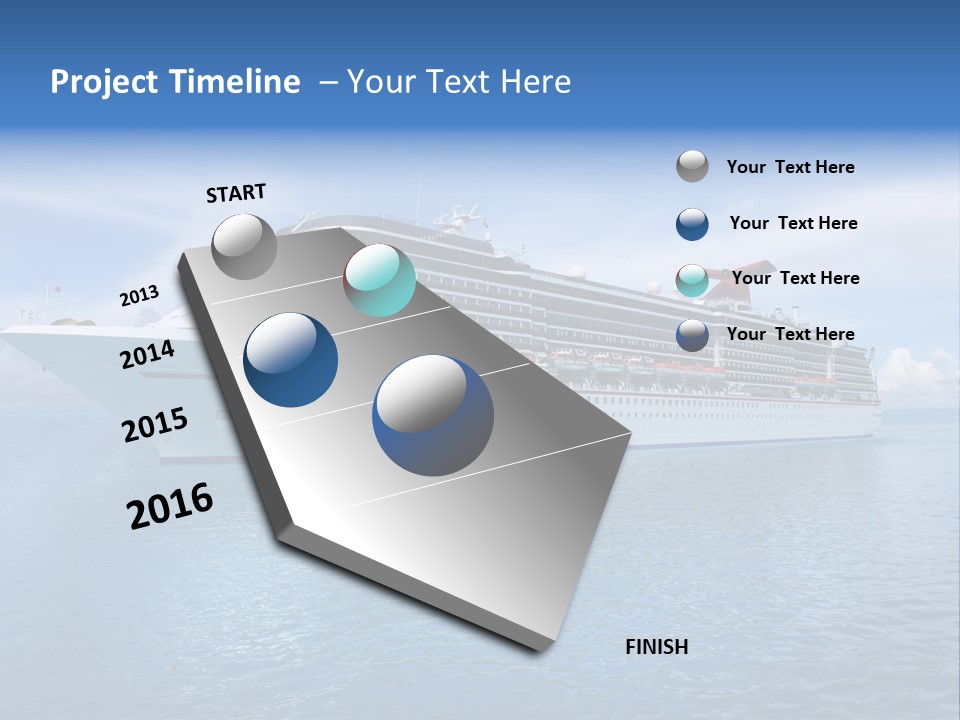 Project Timeline – Your Text Here

START

2013

2014

2015

2016

FINISH

Your Text Here

Your Text Here

Your Text Here

Your Text Here